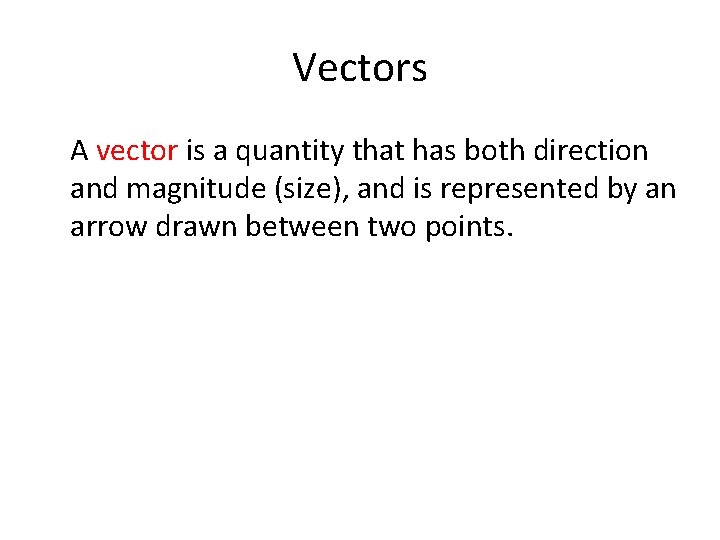 Vectors

A vector is a quantity that has both direction and magnitude (size), and is represented by an arrow drawn between two points.